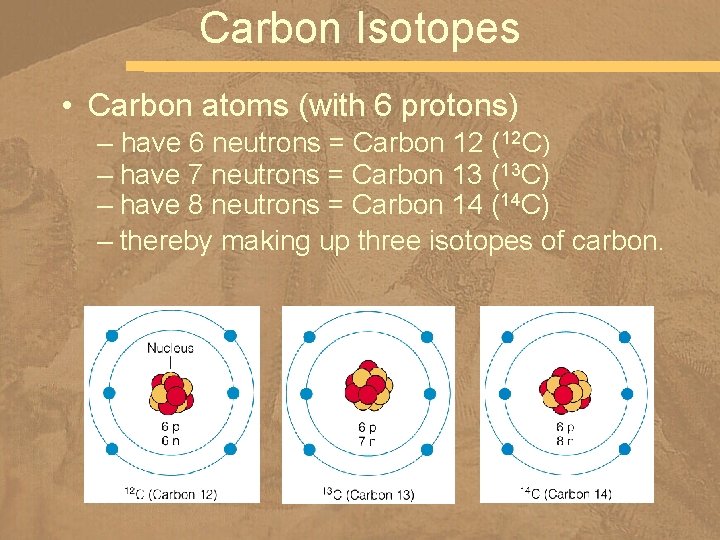 Carbon Isotopes

• Carbon atoms (with 6 protons)
– have 6 neutrons = Carbon 12 ($^{12}C$)
– have 7 neutrons = Carbon 13 ($^{13}C$)
– have 8 neutrons = Carbon 14 ($^{14}C$)
– thereby making up three isotopes of carbon.

Nucleus
6 p
6 n
$^{12}C$ (Carbon 12)

6 p
7 n
$^{13}C$ (Carbon 13)

6 p
8 n
$^{14}C$ (Carbon 14)